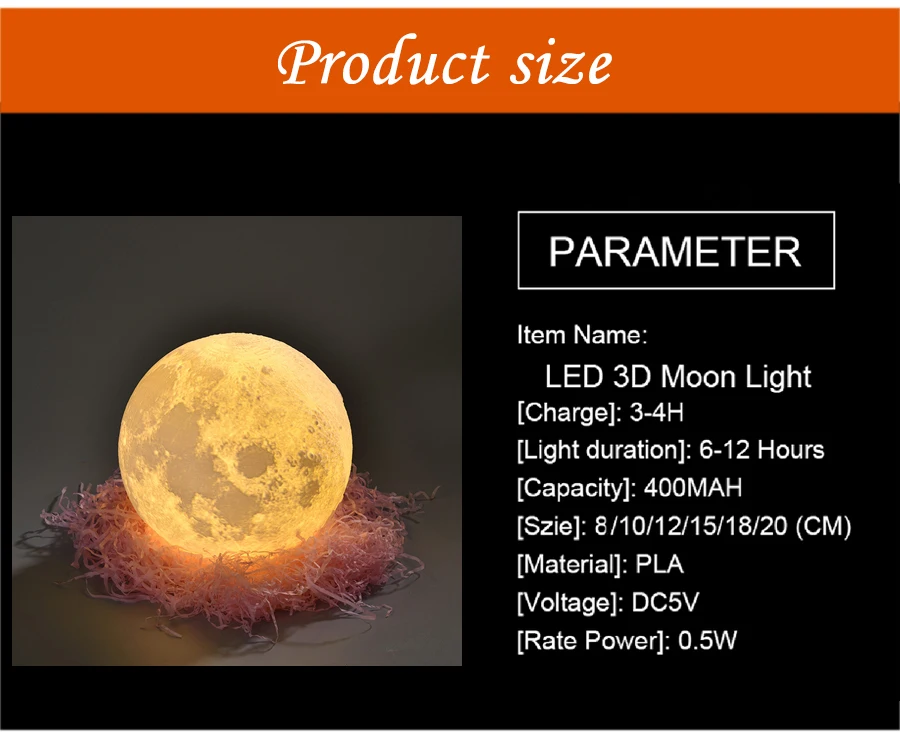 Product size

PARAMETER

Item Name:
LED 3D Moon Light
[Charge]: 3-4H
[Light duration]: 6-12 Hours
[Capacity]: 400MAH
[Szie]: 8/10/12/15/18/20 (CM)
[Material]: PLA
[Voltage]: DC5V
[Rate Power]: 0.5W